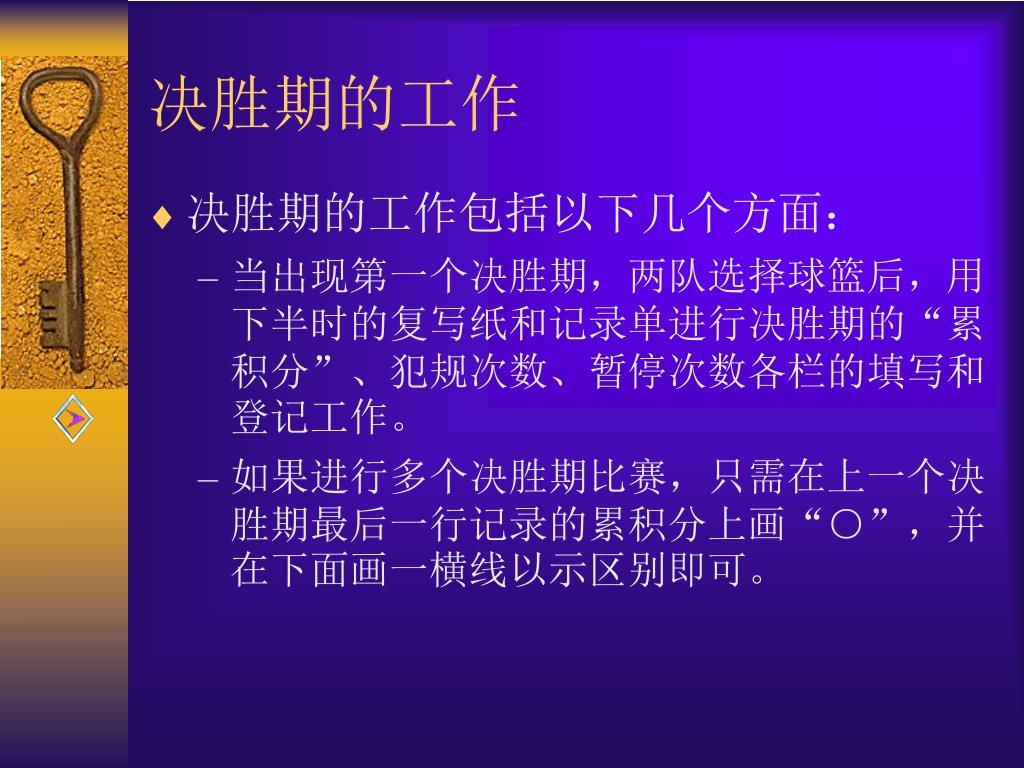 决胜期的工作

♦ 决胜期的工作包括以下几个方面：

– 当出现第一个决胜期，两队选择球篮后，用下半时的复写纸和记录单进行决胜期的“累积分”、犯规次数、暂停次数各栏的填写和登记工作。

– 如果进行多个决胜期比赛，只需在上一个决胜期最后一行记录的累积分上画“○”，并在下面画一横线以示区别即可。